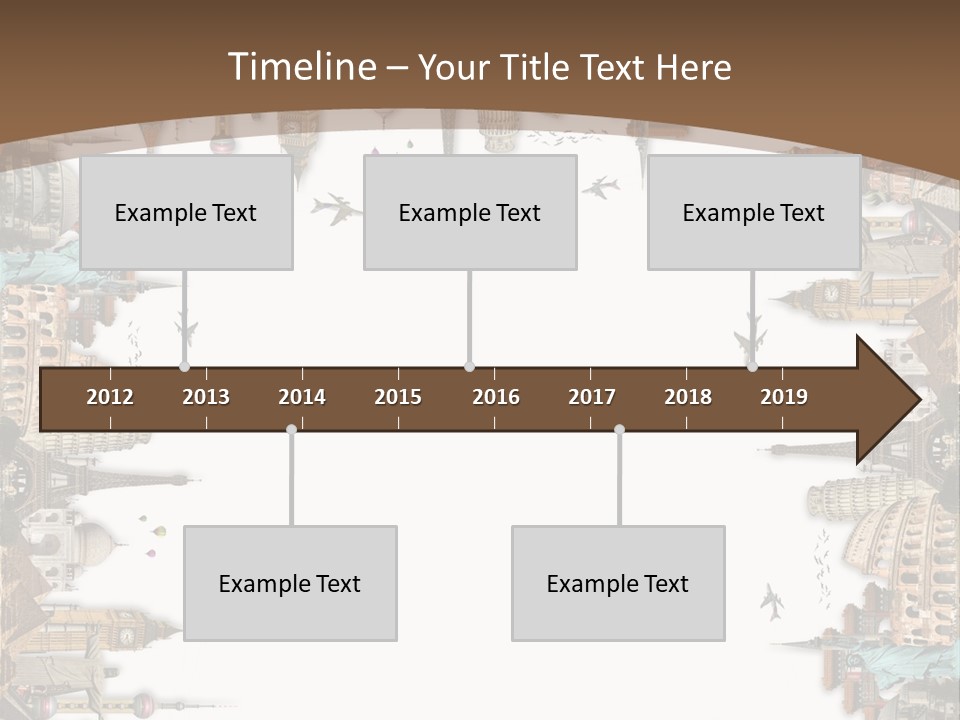 Timeline – Your Title Text Here

Example Text

Example Text

Example Text

2012 2013 2014 2015 2016 2017 2018 2019

Example Text

Example Text